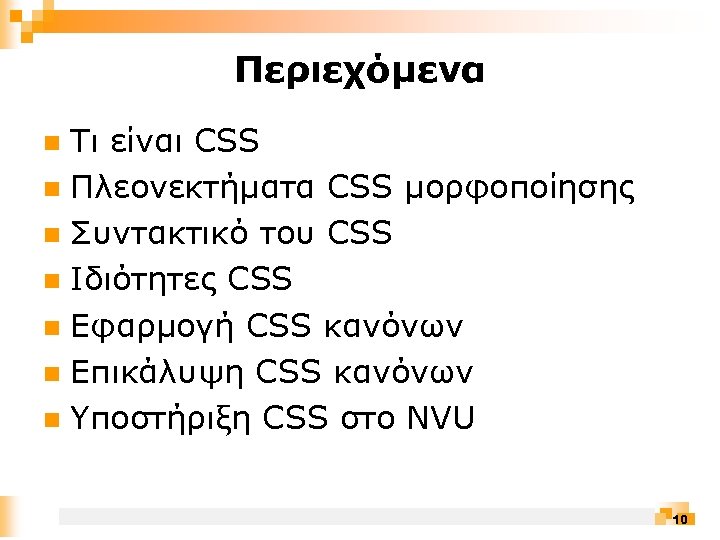 Περιεχόμενα

- Τι είναι CSS
- Πλεονεκτήματα CSS μορφοποίησης
- Συντακτικό του CSS
- Ιδιότητες CSS
- Εφαρμογή CSS κανόνων
- Επικάλυψη CSS κανόνων
- Υποστήριξη CSS στο NVU

10